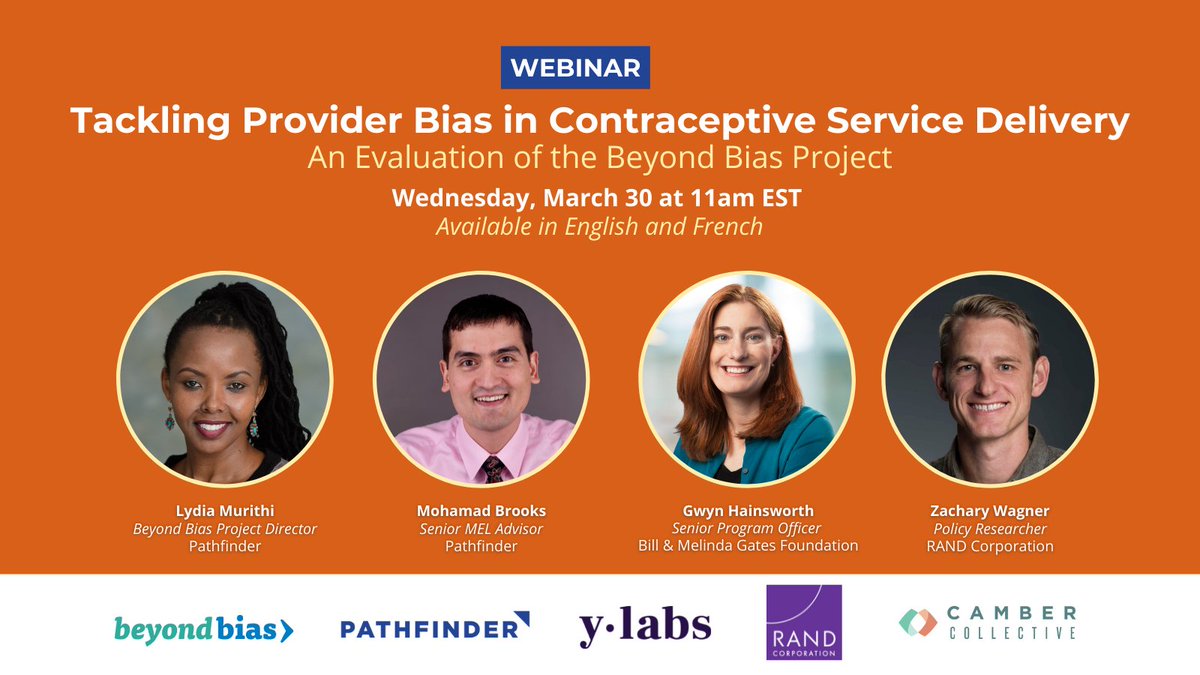 WEBINAR

Tackling Provider Bias in Contraceptive Service Delivery
An Evaluation of the Beyond Bias Project

Wednesday, March 30 at 11am EST
Available in English and French

Lydia Murithi
Beyond Bias Project Director
Pathfinder

Mohamad Brooks
Senior MEL Advisor
Pathfinder

Gwyn Hainsworth
Senior Program Officer
Bill & Melinda Gates Foundation

Zachary Wagner
Policy Researcher
RAND Corporation

beyond bias

PATHFINDER

y·labs

RAND CORPORATION

CAMBER COLLECTIVE